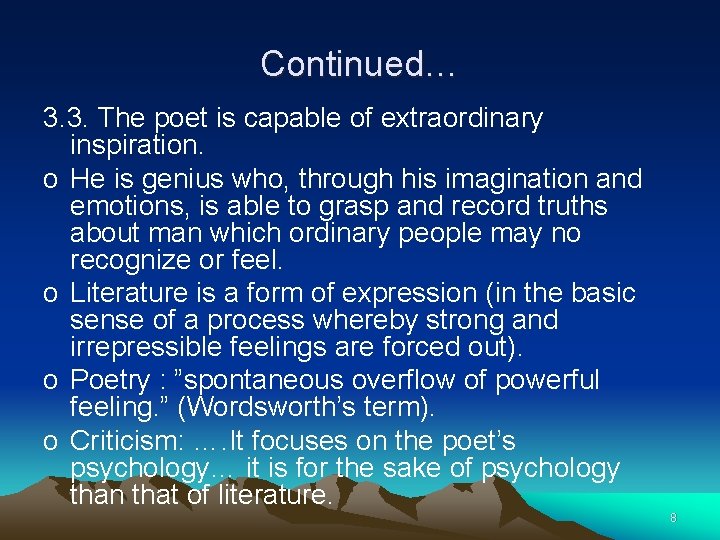 Continued…

3.3. The poet is capable of extraordinary inspiration.

o He is genius who, through his imagination and emotions, is able to grasp and record truths about man which ordinary people may no recognize or feel.

o Literature is a form of expression (in the basic sense of a process whereby strong and irrepressible feelings are forced out).

o Poetry : ”spontaneous overflow of powerful feeling.” (Wordsworth’s term).

o Criticism: ….It focuses on the poet’s psychology… it is for the sake of psychology than that of literature.

8